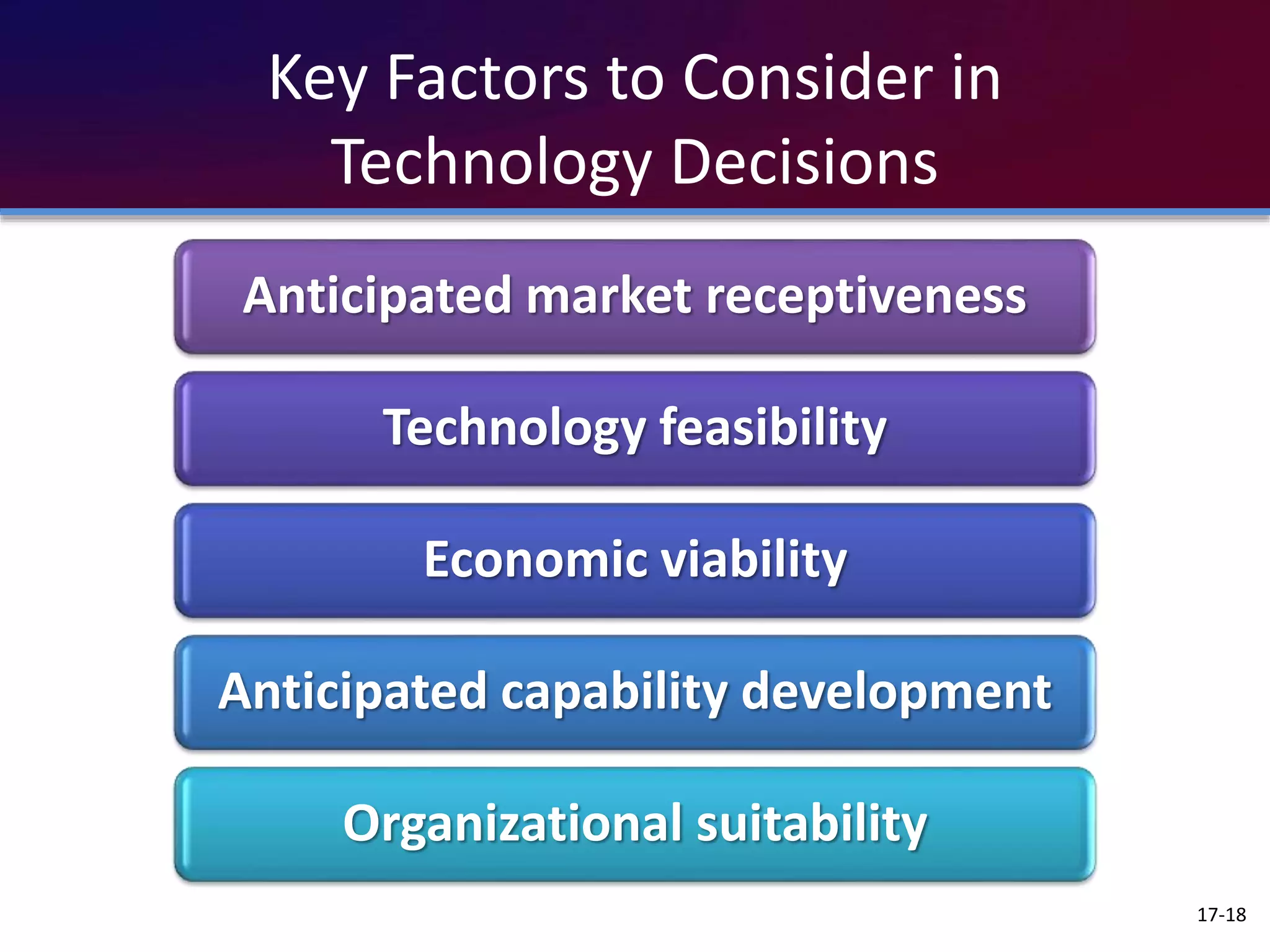 Key Factors to Consider in Technology Decisions

Anticipated market receptiveness

Technology feasibility

Economic viability

Anticipated capability development

Organizational suitability

17-18